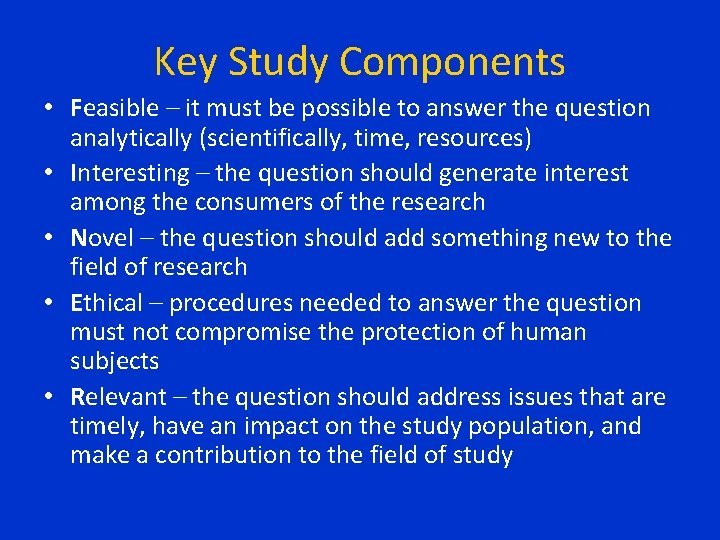 Key Study Components

• Feasible – it must be possible to answer the question analytically (scientifically, time, resources)
• Interesting – the question should generate interest among the consumers of the research
• Novel – the question should add something new to the field of research
• Ethical – procedures needed to answer the question must not compromise the protection of human subjects
• Relevant – the question should address issues that are timely, have an impact on the study population, and make a contribution to the field of study